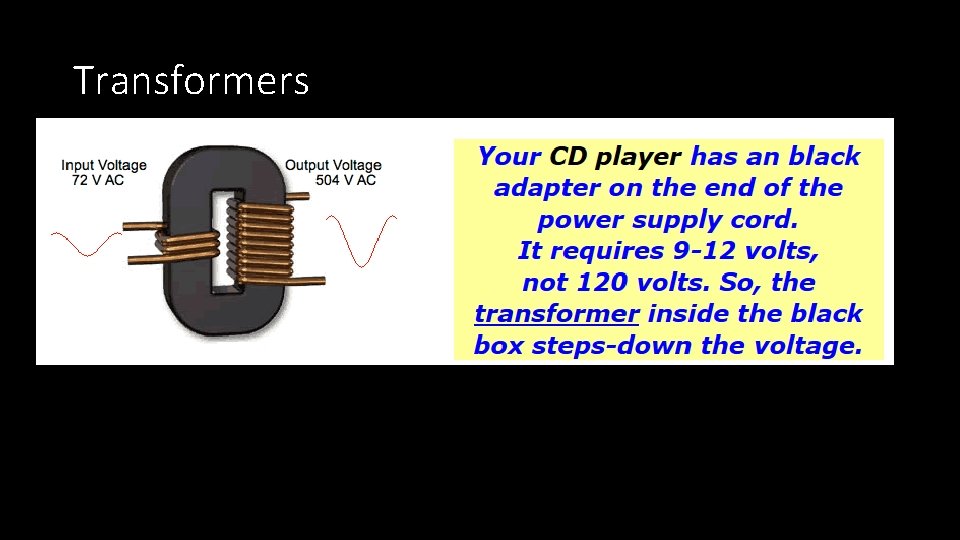 Transformers

Input Voltage
72 V AC

Output Voltage
504 V AC

Your CD player has an black adapter on the end of the power supply cord. It requires 9-12 volts, not 120 volts. So, the transformer inside the black box steps-down the voltage.